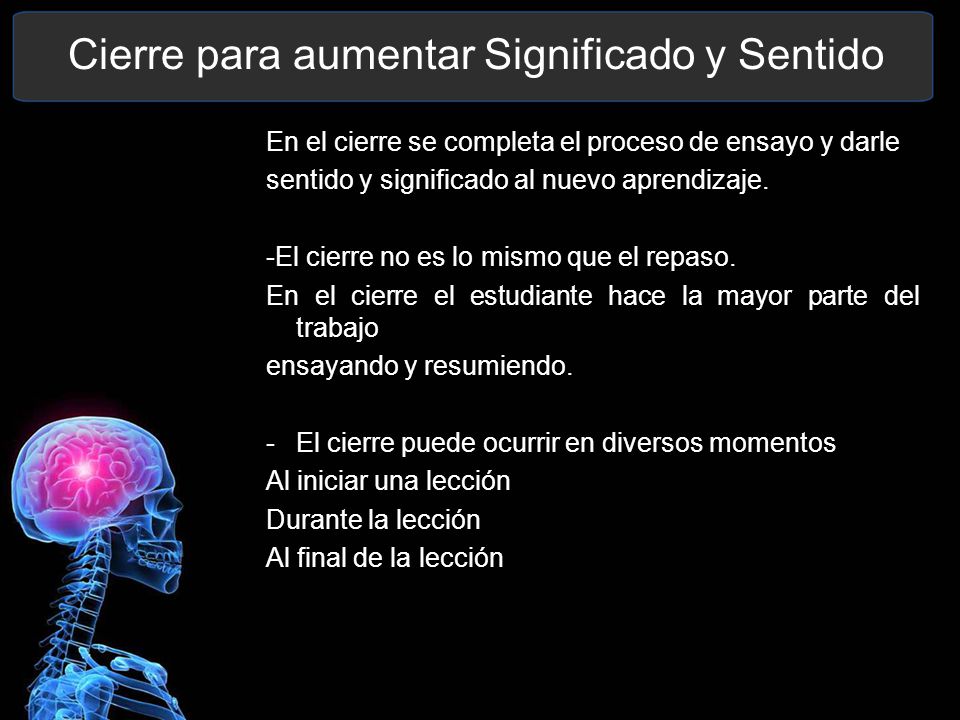 Cierre para aumentar Significado y Sentido

En el cierre se completa el proceso de ensayo y darle sentido y significado al nuevo aprendizaje.

-El cierre no es lo mismo que el repaso.
En el cierre el estudiante hace la mayor parte del trabajo
ensayando y resumiendo.

- El cierre puede ocurrir en diversos momentos
Al iniciar una lección
Durante la lección
Al final de la lección